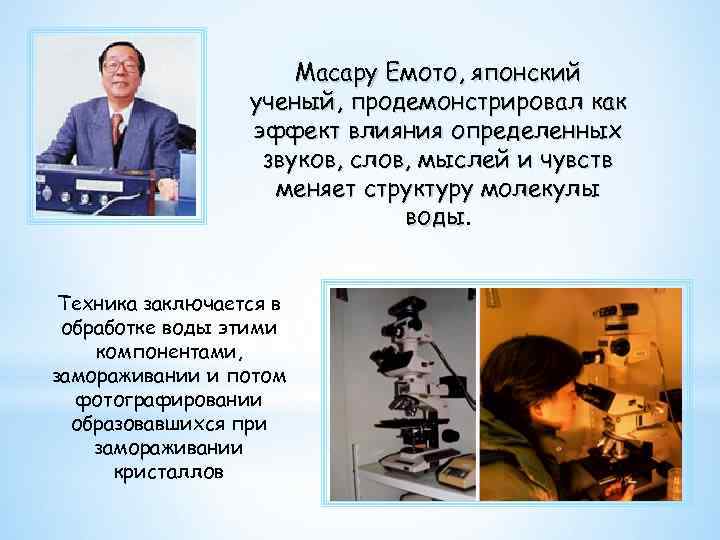 Масару Емото, японский ученый, продемонстрировал как эффект влияния определенных звуков, слов, мыслей и чувств меняет структуру молекулы воды.

Техника заключается в обработке воды этими компонентами, замораживании и потом фотографировании образовавшихся при замораживании кристаллов